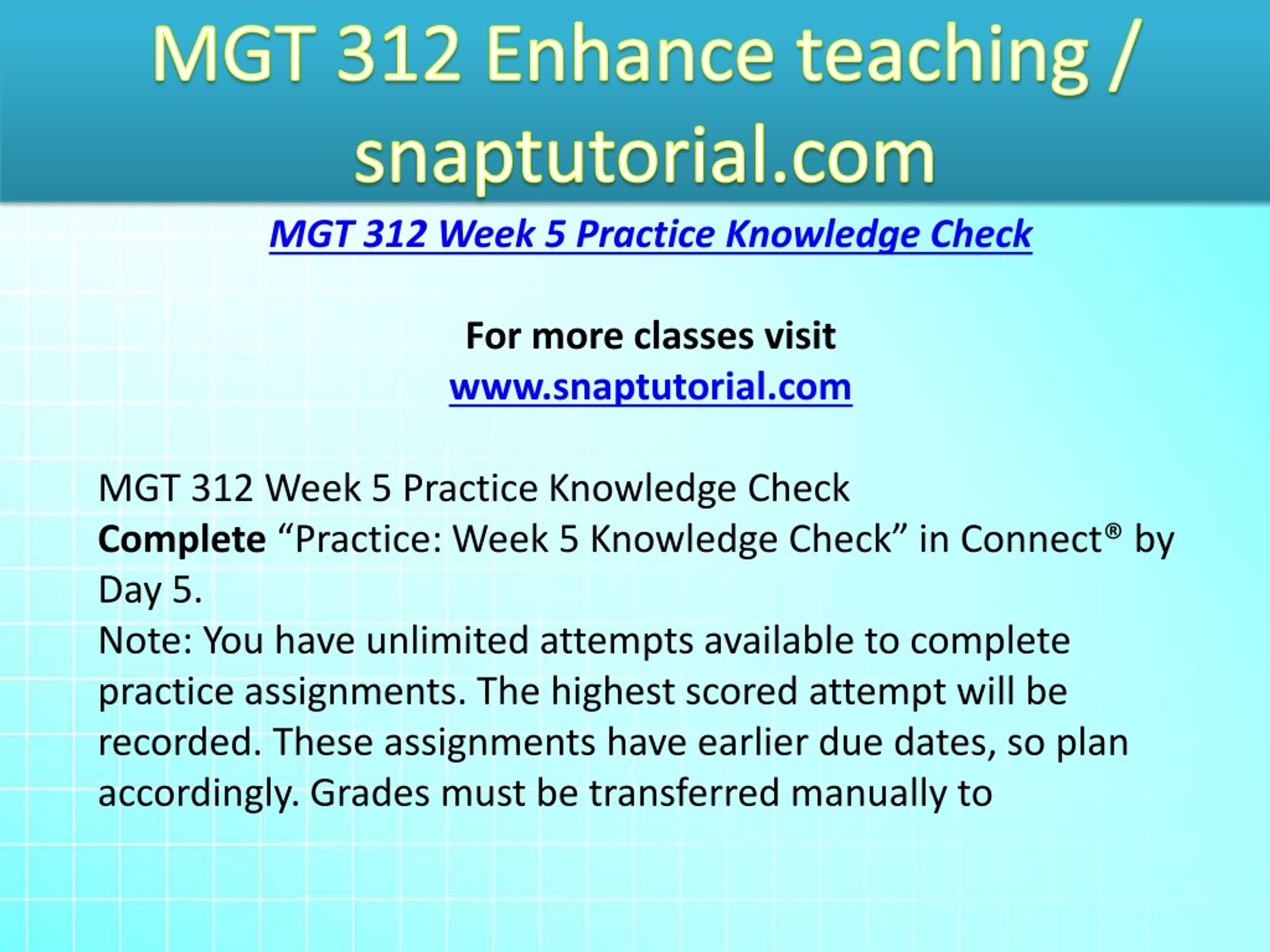 MGT 312 Enhance teaching / snaptutorial.com

MGT 312 Week 5 Practice Knowledge Check

For more classes visit
www.snaptutorial.com

MGT 312 Week 5 Practice Knowledge Check
Complete “Practice: Week 5 Knowledge Check” in Connect® by Day 5.
Note: You have unlimited attempts available to complete practice assignments. The highest scored attempt will be recorded. These assignments have earlier due dates, so plan accordingly. Grades must be transferred manually to